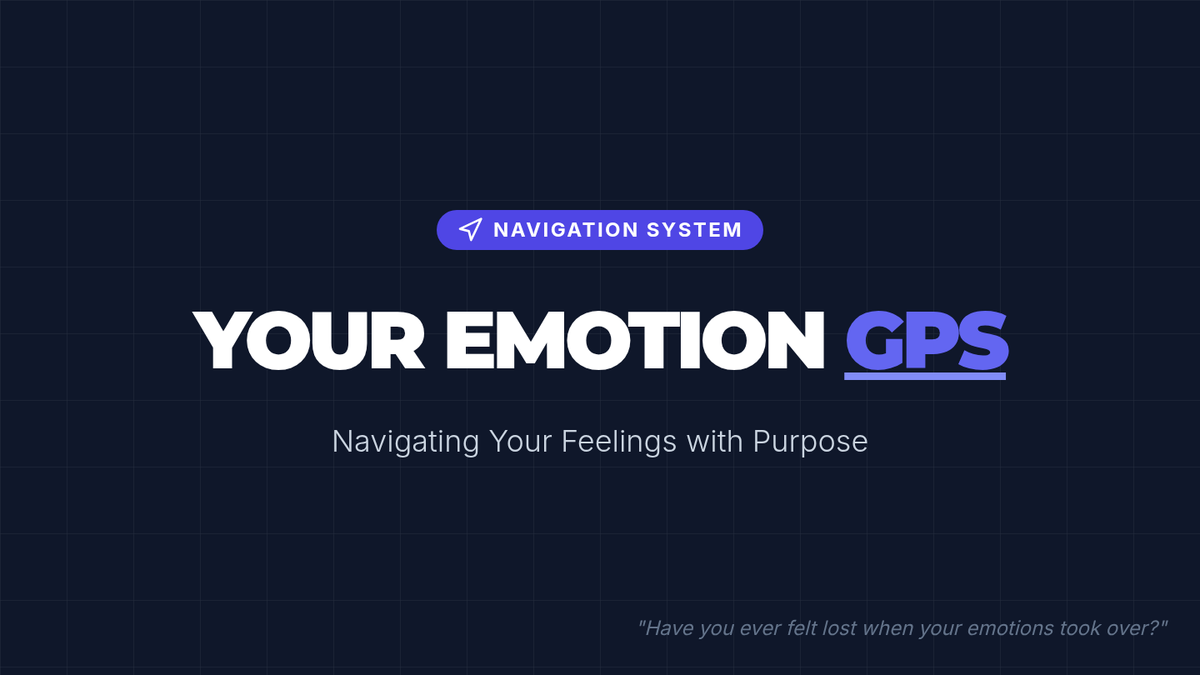 NAVIGATION SYSTEM

YOUR EMOTION GPS

Navigating Your Feelings with Purpose

"Have you ever felt lost when your emotions took over?"